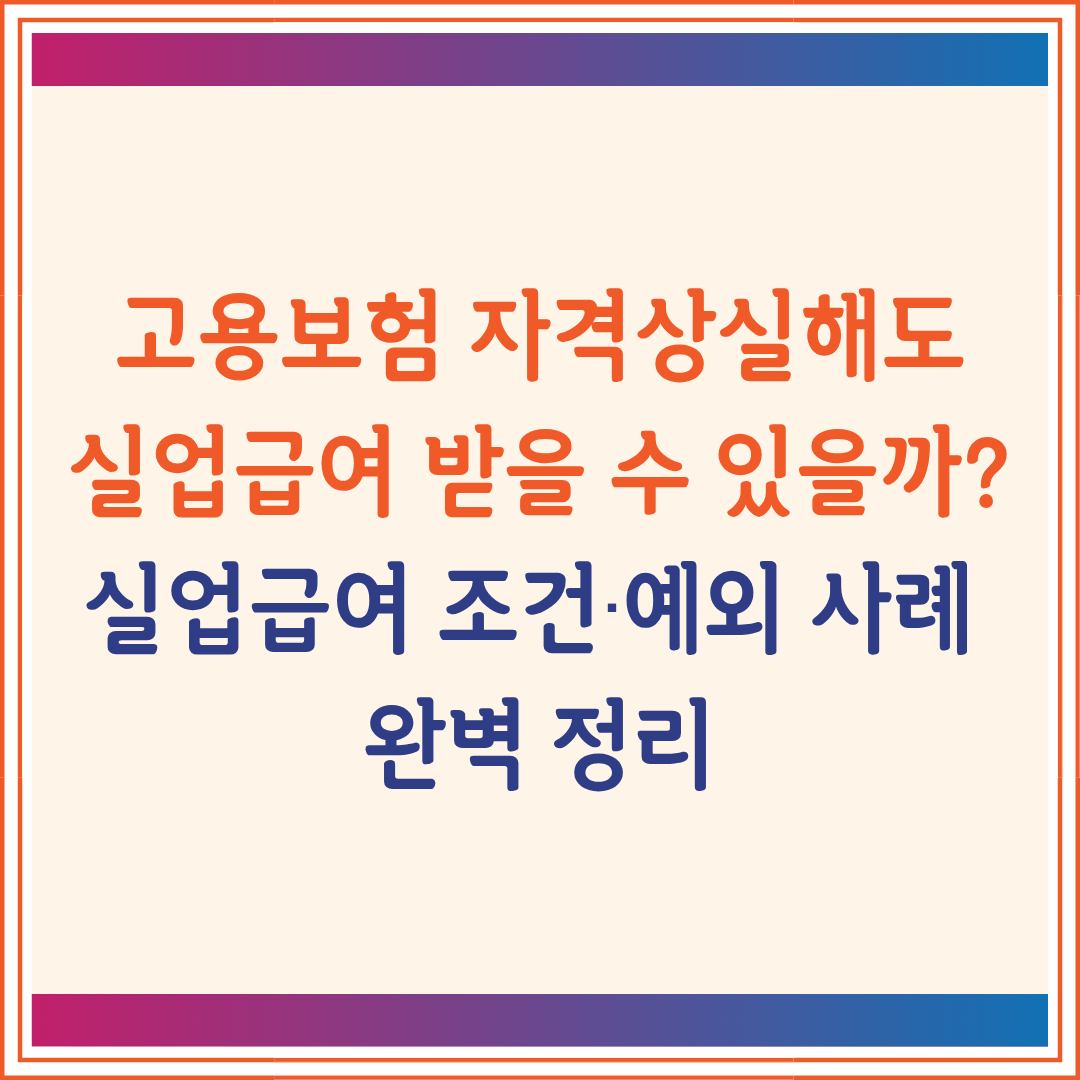 고용보험 자격상실해도 실업급여 받을 수 있을까?

실업급여 조건·예외 사례 완벽 정리